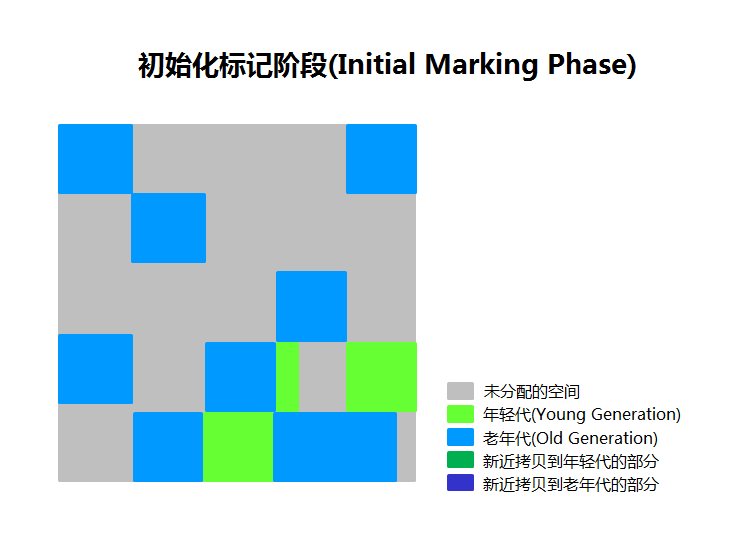 初始化标记阶段(Initial Marking Phase)

未分配的空间
年轻代(Young Generation)
老年代(Old Generation)
新近拷贝到年轻代的部分
新近拷贝到老年代的部分